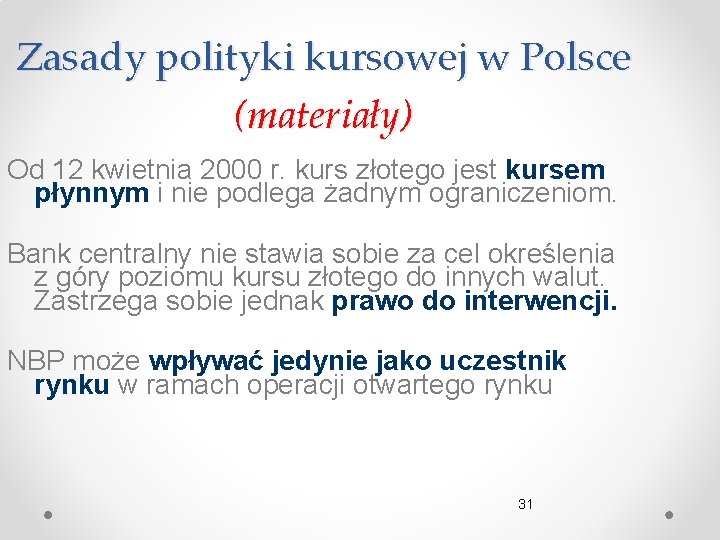 Zasady polityki kursowej w Polsce

(materiały)

Od 12 kwietnia 2000 r. kurs złotego jest kursem płynnym i nie podlega żadnym ograniczeniom.

Bank centralny nie stawia sobie za cel określenia z góry poziomu kursu złotego do innych walut. Zastrzega sobie jednak prawo do interwencji.

NBP może wpływać jedynie jako uczestnik rynku w ramach operacji otwartego rynku

31